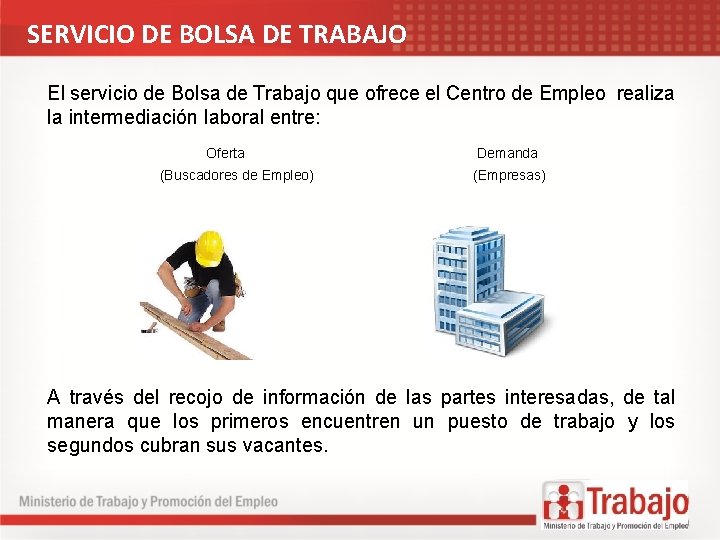 SERVICIO DE BOLSA DE TRABAJO

El servicio de Bolsa de Trabajo que ofrece el Centro de Empleo realiza la intermediación laboral entre:

Oferta
(Buscadores de Empleo)

Demanda
(Empresas)

A través del recojo de información de las partes interesadas, de tal manera que los primeros encuentren un puesto de trabajo y los segundos cubran sus vacantes.

Ministerio de Trabajo y Promoción del Empleo

Trabajo
Ministerio de Trabajo y Promoción del Empleo